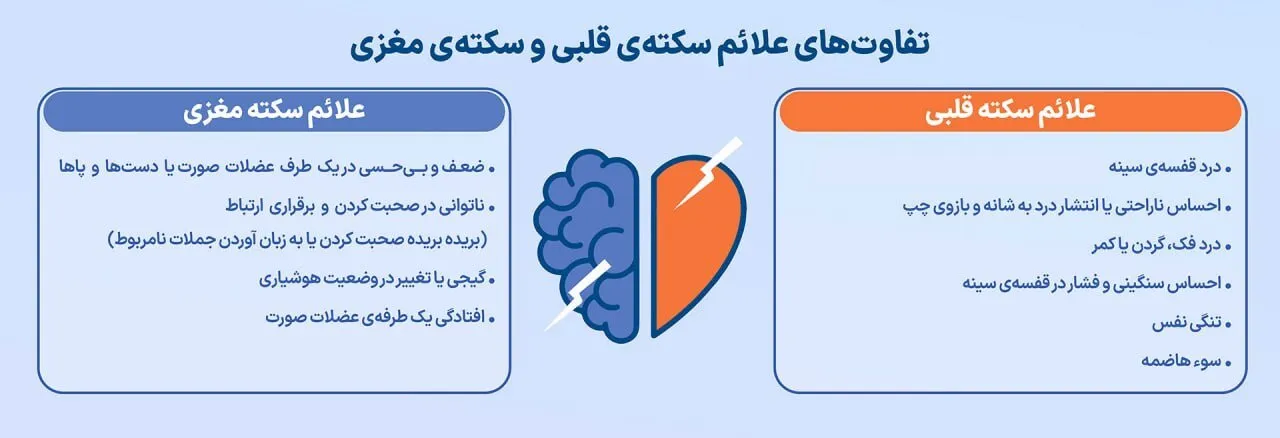 تفاوت‌های علائم سکته‌ی قلبی و سکته‌ی مغزی

علائم سکته قلبی

• درد قفسه‌ی سینه
• احساس ناراحتی یا انتشار درد به شانه و بازوی چپ
• درد فک، گردن یا کمر
• احساس سنگینی و فشار در قفسه‌ی سینه
• تنگی نفس
• سوء هاضمه

علائم سکته مغزی

• ضعف و بی‌حسی در یک طرف عضلات صورت یا دست‌ها و پاها
• ناتوانی در صحبت کردن و برقراری ارتباط (بریده بریده صحبت کردن یا به زبان آوردن جملات نامربوط)
• گیجی یا تغییر در وضعیت هوشیاری
• افتادگی یک طرفه‌ی عضلات صورت